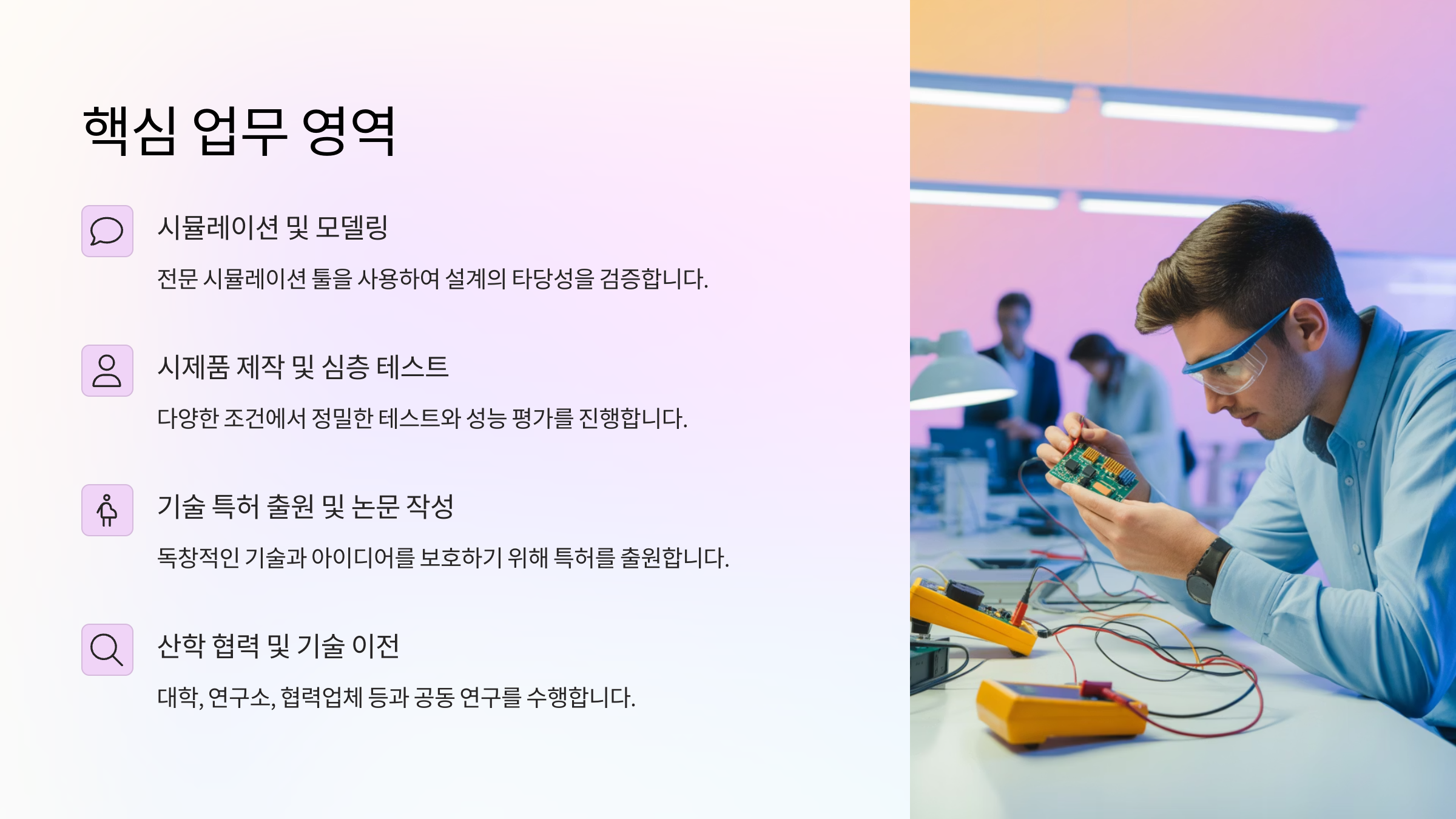 핵심 업무 영역

시뮬레이션 및 모델링

전문 시뮬레이션 툴을 사용하여 설계의 타당성을 검증합니다.

시제품 제작 및 심층 테스트

다양한 조건에서 정밀한 테스트와 성능 평가를 진행합니다.

기술 특허 출원 및 논문 작성

독창적인 기술과 아이디어를 보호하기 위해 특허를 출원합니다.

산학 협력 및 기술 이전

대학, 연구소, 협력업체 등과 공동 연구를 수행합니다.